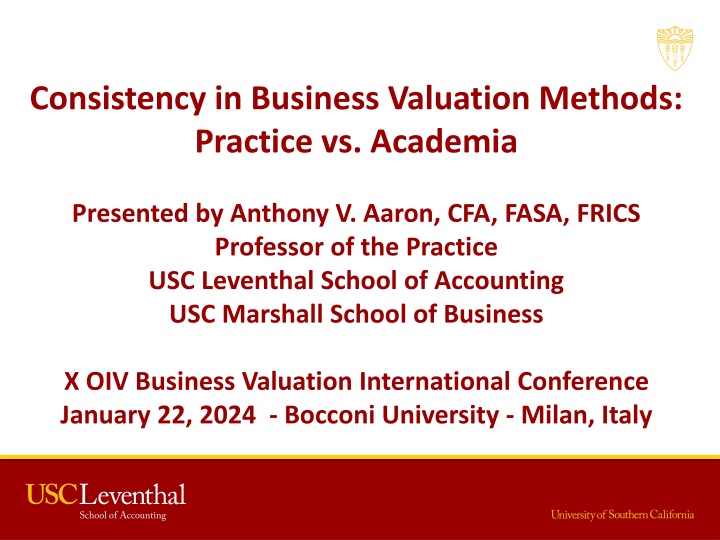 Consistency in Business Valuation Methods: Practice vs. Academia

Presented by Anthony V. Aaron, CFA, FASA, FRICS
Professor of the Practice
USC Leventhal School of Accounting
USC Marshall School of Business

X OIV Business Valuation International Conference
January 22, 2024 - Bocconi University - Milan, Italy

USC Leventhal
School of Accounting

University of Southern California